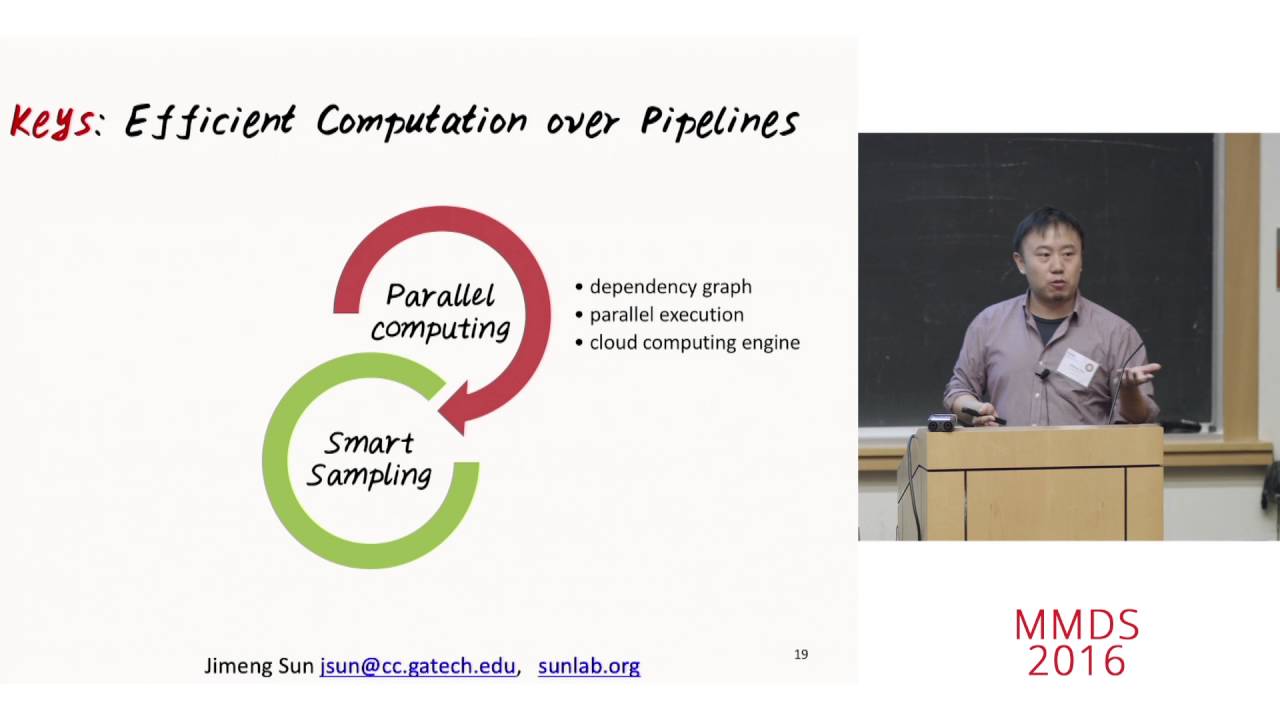 Keys: Efficient Computation over Pipelines

Parallel computing

Smart Sampling

• dependency graph
• parallel execution
• cloud computing engine

Jimeng Sun jsun@cc.gatech.edu, sunlab.org

19

MMDS 2016